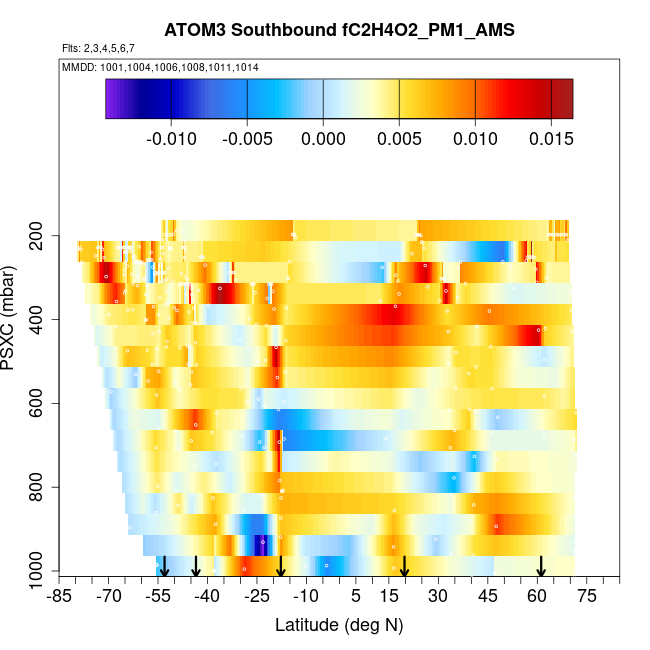 ATOM3 Southbound fC2H4O2_PM1_AMS

Flts: 2,3,4,5,6,7

MMDD: 1001,1004,1006,1008,1011,1014

-0.010 -0.005 0.000 0.005 0.010 0.015

PSXC (mbar)

200
400
600
800
1000

-85 -70 -55 -40 -25 -10 5 15 30 45 60 75

Latitude (deg N)